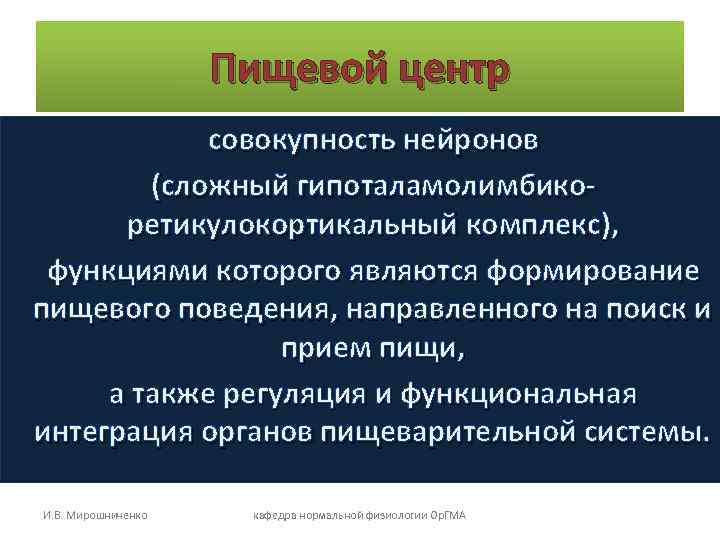 Пищевой центр

совокупность нейронов

(сложный гипоталамолимбико-ретикулокортикальный комплекс),

функциями которого являются формирование пищевого поведения, направленного на поиск и прием пищи,

а также регуляция и функциональная интеграция органов пищеварительной системы.

И.В. Мирошниченко

кафедра нормальной физиологии ОрГМА